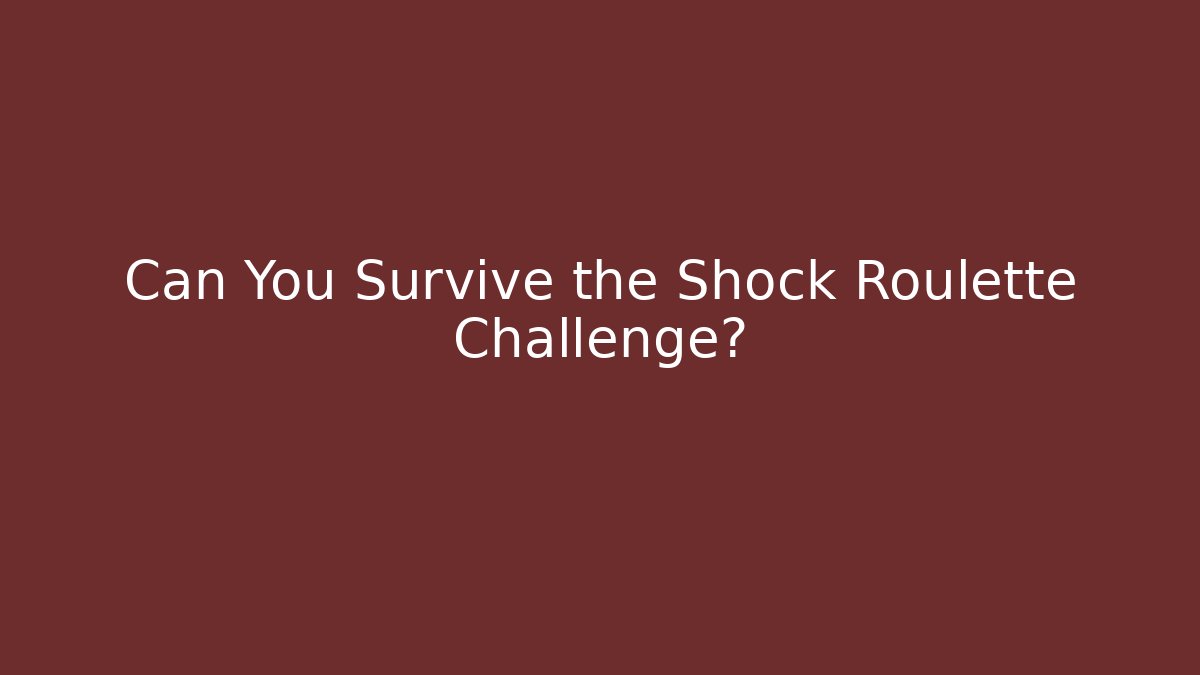 Can You Survive the Shock Roulette Challenge?